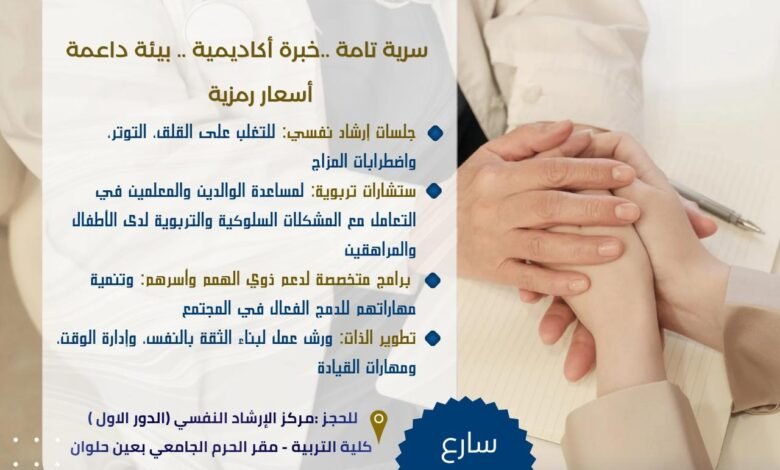 سرية تامة ..خبرة أكاديمية .. بيئة داعمة

أسعار رمزية

جلسات إرشاد نفسي: للتغلب على القلق، التوتر، واضطرابات المزاج

ستشارات تربوية: لمساعدة الوالدين والمعلمين في التعامل مع المشكلات السلوكية والتربوية لدى الأطفال والمراهقين

برامج متخصصة لدعم ذوي الهمم وأسرهم: وتنمية مهاراتهم للدمج الفعال في المجتمع

تطوير الذات: ورش عمل لبناء الثقة بالنفس، وإدارة الوقت، ومهارات القيادة

للحجز :مركز الإرشاد النفسي (الدور الاول )
كلية التربية - مقر الحرم الجامعي بعين حلوان

سارع